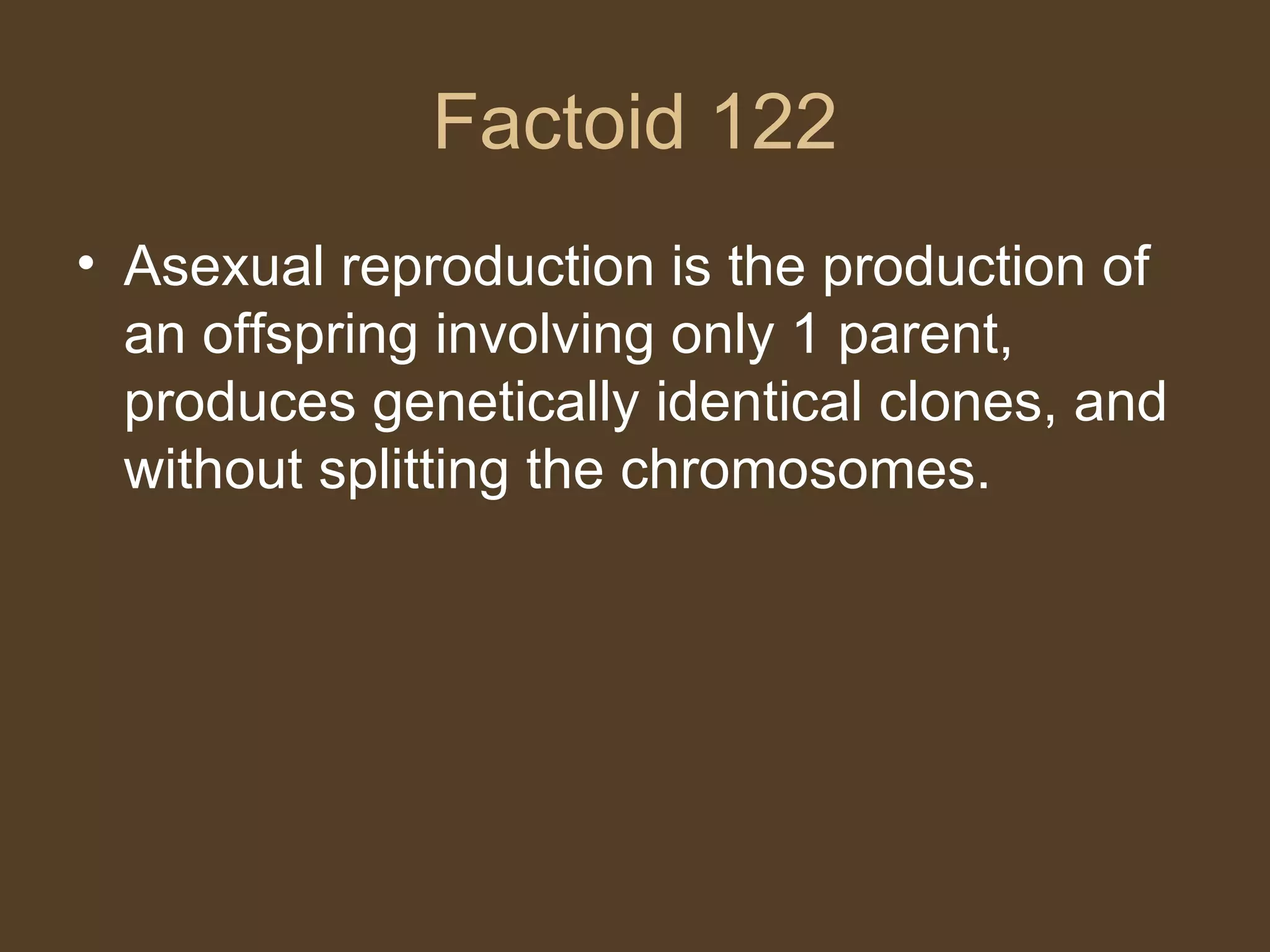 Factoid 122

• Asexual reproduction is the production of an offspring involving only 1 parent, produces genetically identical clones, and without splitting the chromosomes.